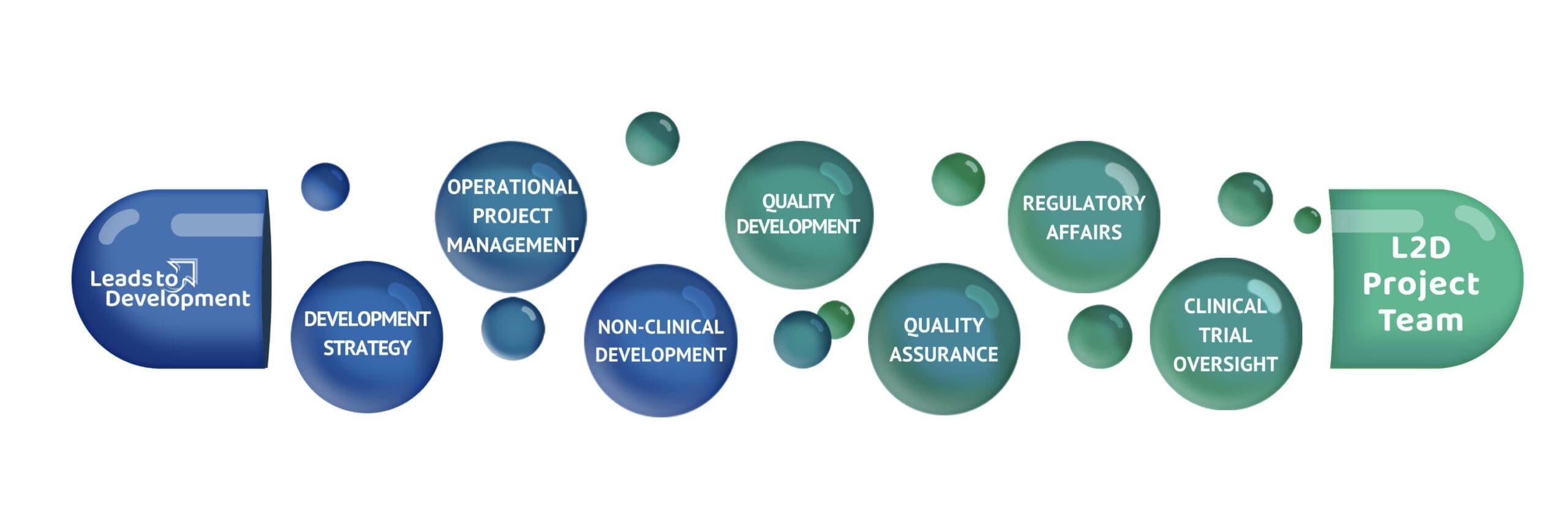 Leads to Development

DEVELOPMENT STRATEGY

OPERATIONAL PROJECT MANAGEMENT

NON-CLINICAL DEVELOPMENT

QUALITY DEVELOPMENT

QUALITY ASSURANCE

REGULATORY AFFAIRS

CLINICAL TRIAL OVERSIGHT

L2D Project Team